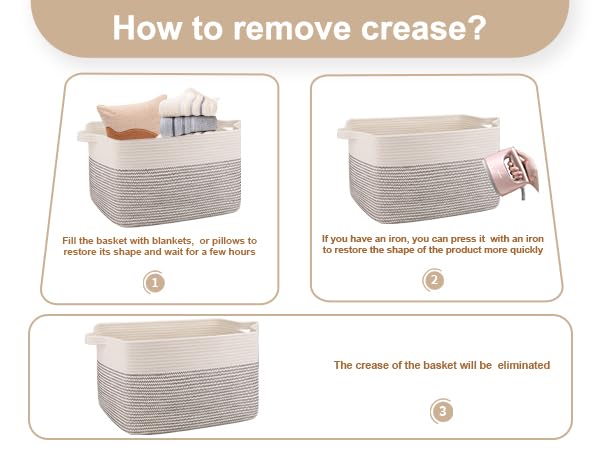 How to remove crease?

Fill the basket with blankets, or pillows to restore its shape and wait for a few hours

1

If you have an iron, you can press it with an iron to restore the shape of the product more quickly

2

The crease of the basket will be eliminated

3